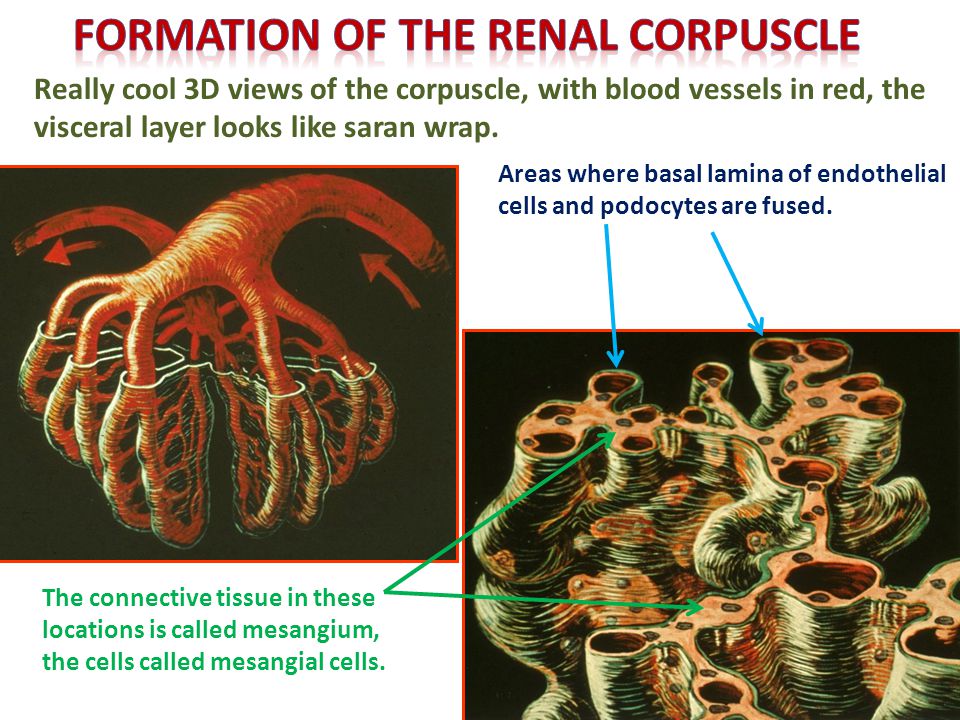 FORMATION OF THE RENAL CORPUSCLE

Really cool 3D views of the corpuscle, with blood vessels in red, the visceral layer looks like saran wrap.

Areas where basal lamina of endothelial cells and podocytes are fused.

The connective tissue in these locations is called mesangium, the cells called mesangial cells.